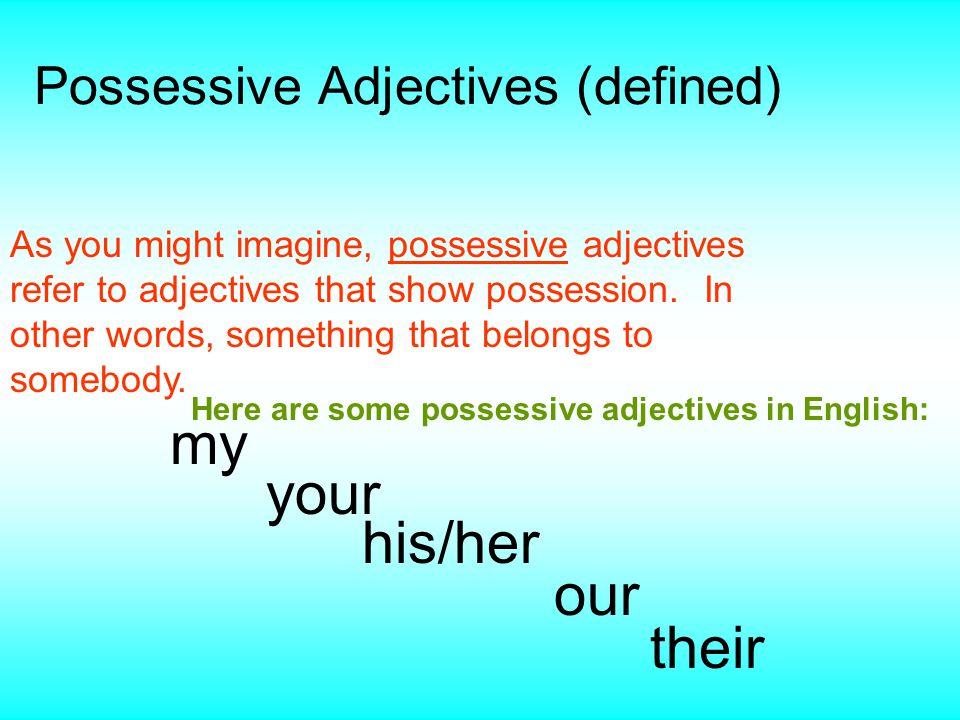 Possessive Adjectives (defined)

As you might imagine, possessive adjectives refer to adjectives that show possession. In other words, something that belongs to somebody.

Here are some possessive adjectives in English:

my

your

his/her

our

their